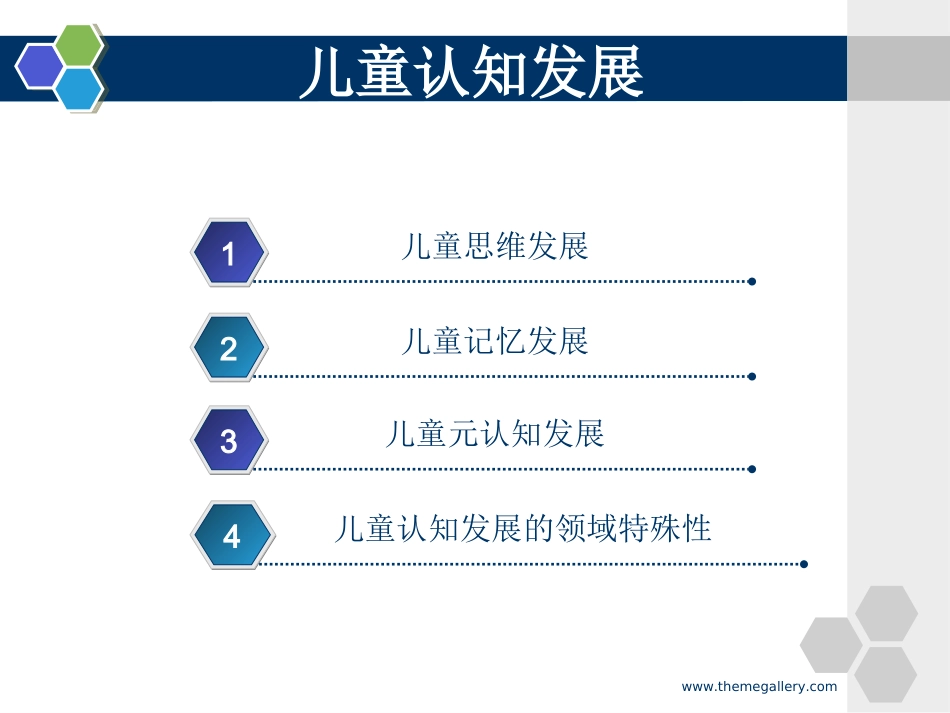 儿童认知发展

1
儿童思维发展

2
儿童记忆发展

3
儿童元认知发展

4
儿童认知发展的领域特殊性

www.themegallery.com